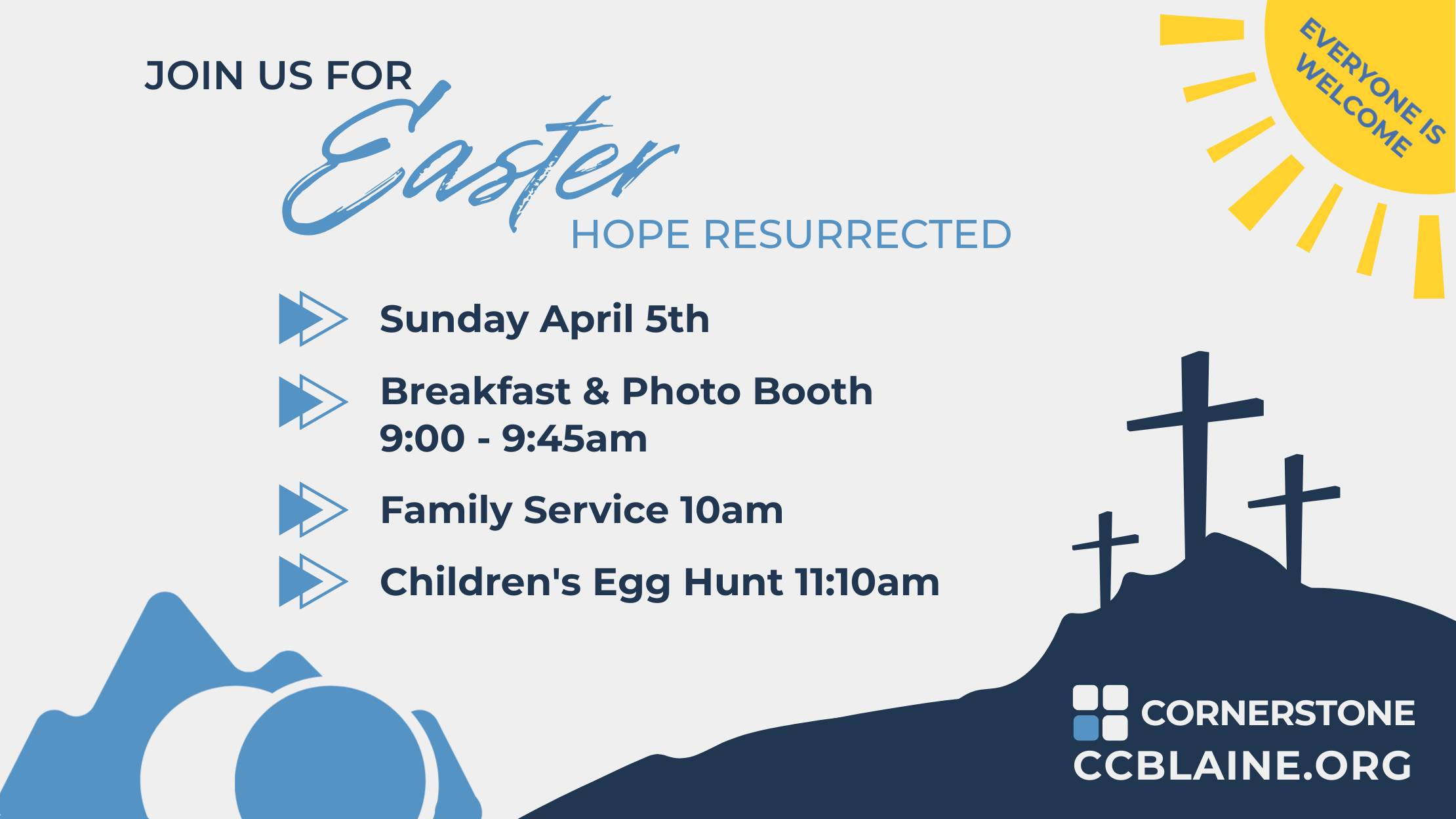 JOIN US FOR
Easter
HOPE RESURRECTED

EVERYONE IS WELCOME

Sunday April 5th

Breakfast & Photo Booth
9:00 - 9:45am

Family Service 10am

Children's Egg Hunt 11:10am

CORNERSTONE
CCBLAINE.ORG